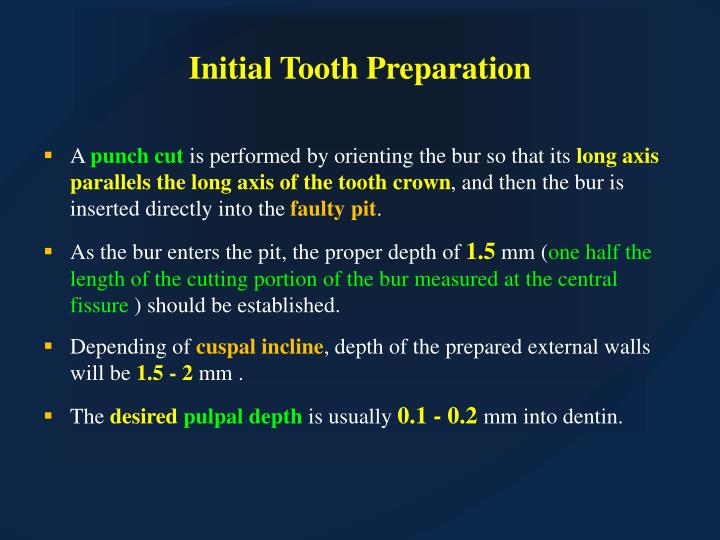 Initial Tooth Preparation

▪ A punch cut is performed by orienting the bur so that its long axis parallels the long axis of the tooth crown, and then the bur is inserted directly into the faulty pit.

▪ As the bur enters the pit, the proper depth of 1.5 mm (one half the length of the cutting portion of the bur measured at the central fissure ) should be established.

▪ Depending of cuspal incline, depth of the prepared external walls will be 1.5 - 2 mm .

▪ The desired pulpal depth is usually 0.1 - 0.2 mm into dentin.